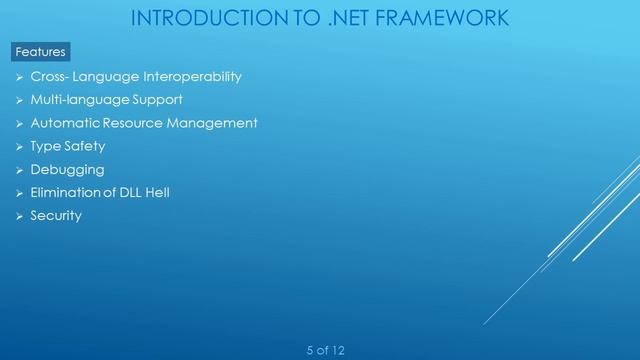 INTRODUCTION TO .NET FRAMEWORK

Features

➢ Cross- Language Interoperability
➢ Multi-language Support
➢ Automatic Resource Management
➢ Type Safety
➢ Debugging
➢ Elimination of DLL Hell
➢ Security

5 of 12